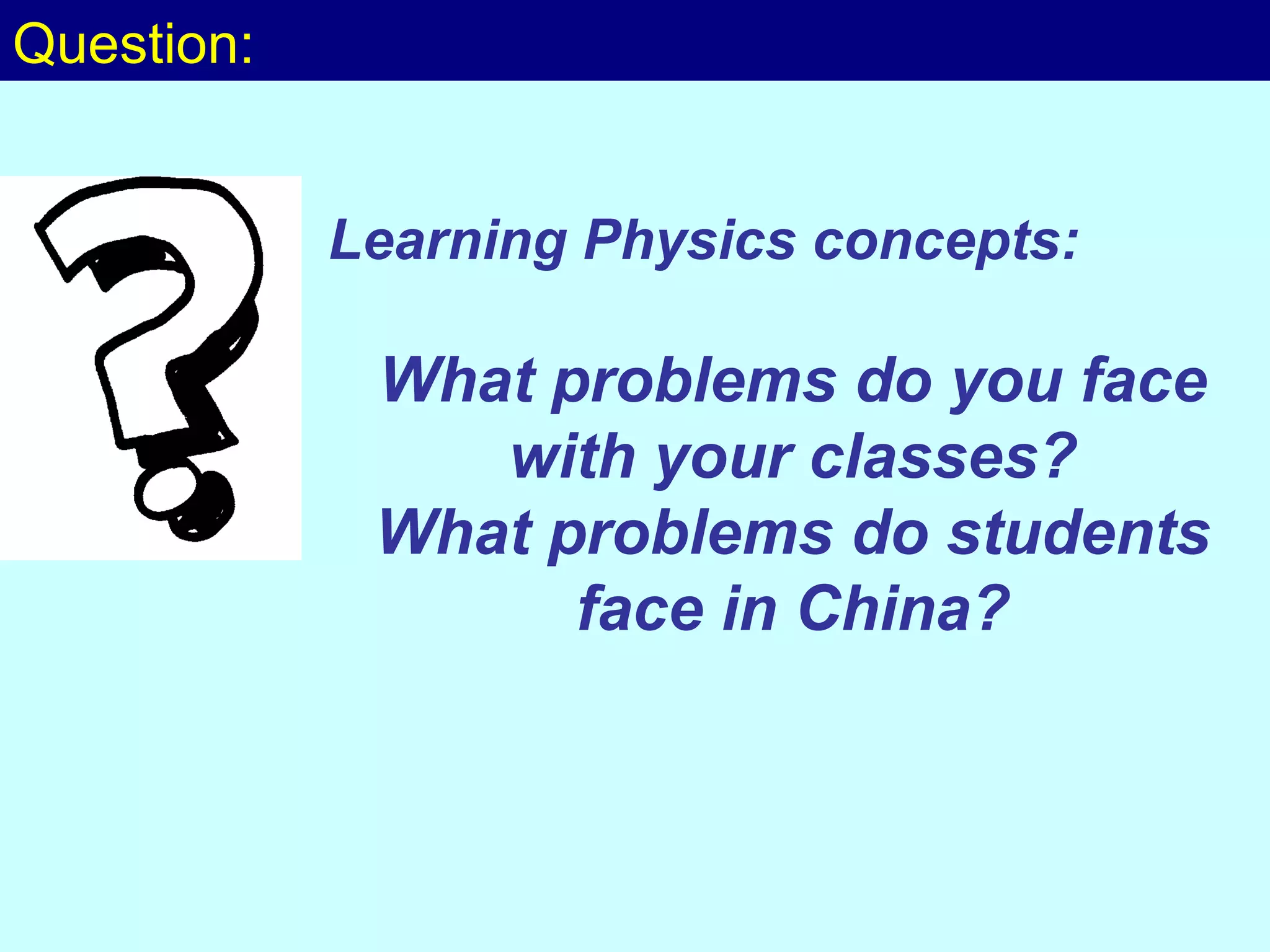 Question:

Learning Physics concepts:

What problems do you face with your classes?
What problems do students face in China?